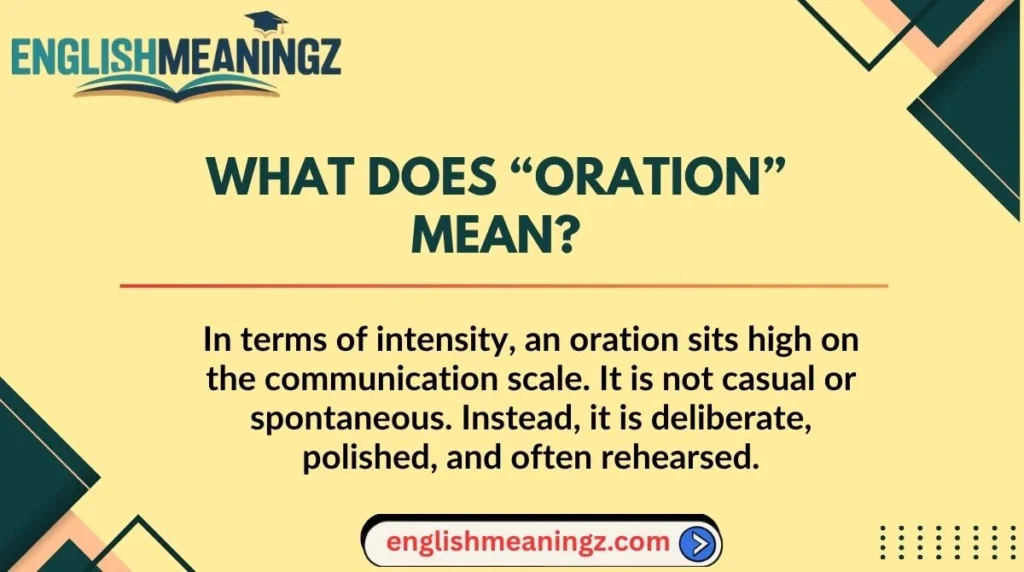 ENGLISHMEANINGZ

WHAT DOES “ORATION” MEAN?

In terms of intensity, an oration sits high on the communication scale. It is not casual or spontaneous. Instead, it is deliberate, polished, and often rehearsed.

englishmeaningz.com